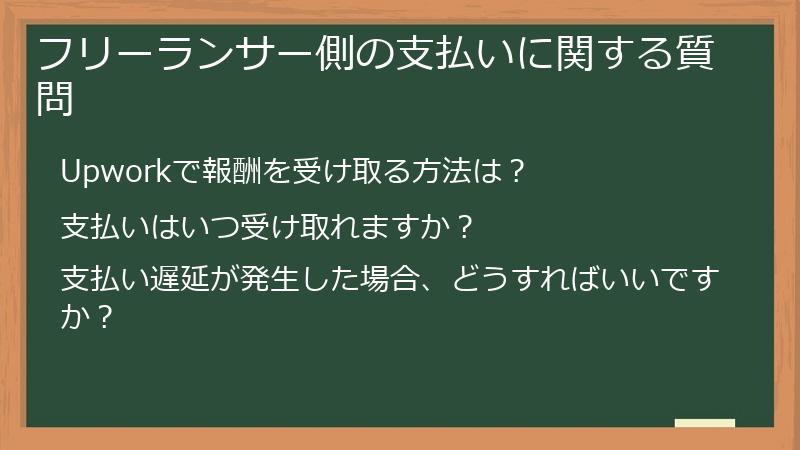 フリーランサー側の支払いに関する質問

Upworkで報酬を受け取る方法は？

支払いはいつ受け取れますか？

支払い遅延が発生した場合、どうすればいいですか？